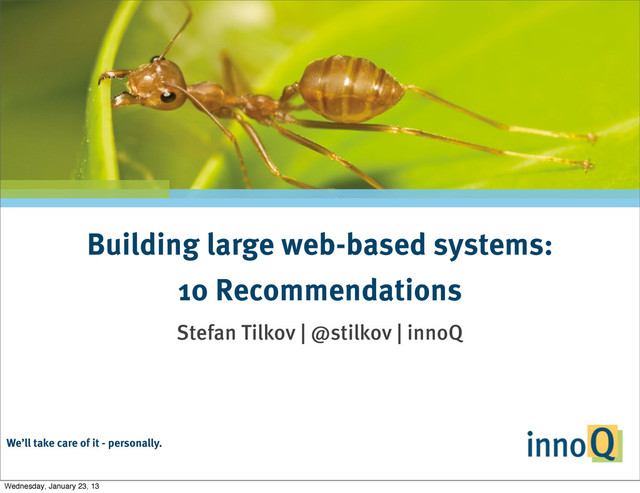 Building large web-based systems:
10 Recommendations

Stefan Tilkov | @stilkov | innoQ

We'll take care of it - personally.

innoQ

Wednesday, January 23, 13